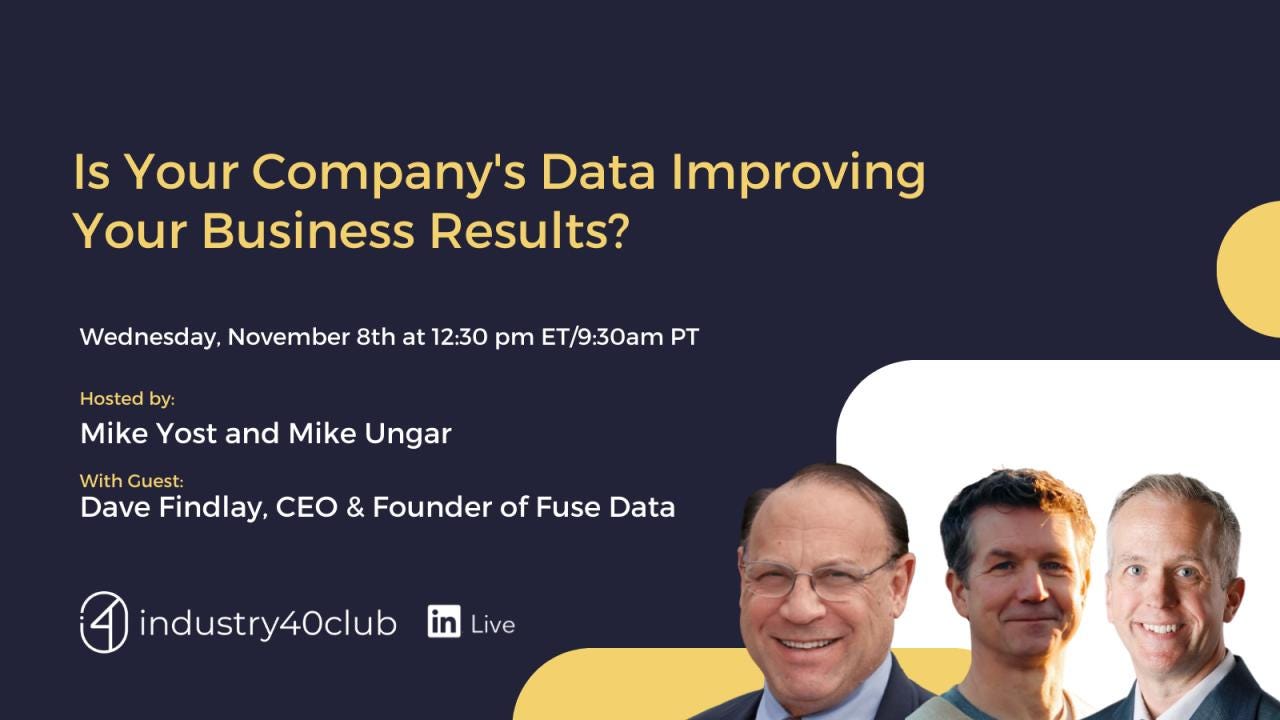 Is Your Company's Data Improving Your Business Results?

Wednesday, November 8th at 12:30 pm ET/9:30am PT

Hosted by:
Mike Yost and Mike Ungar

With Guest:
Dave Findlay, CEO & Founder of Fuse Data

i4 industry40club

in Live